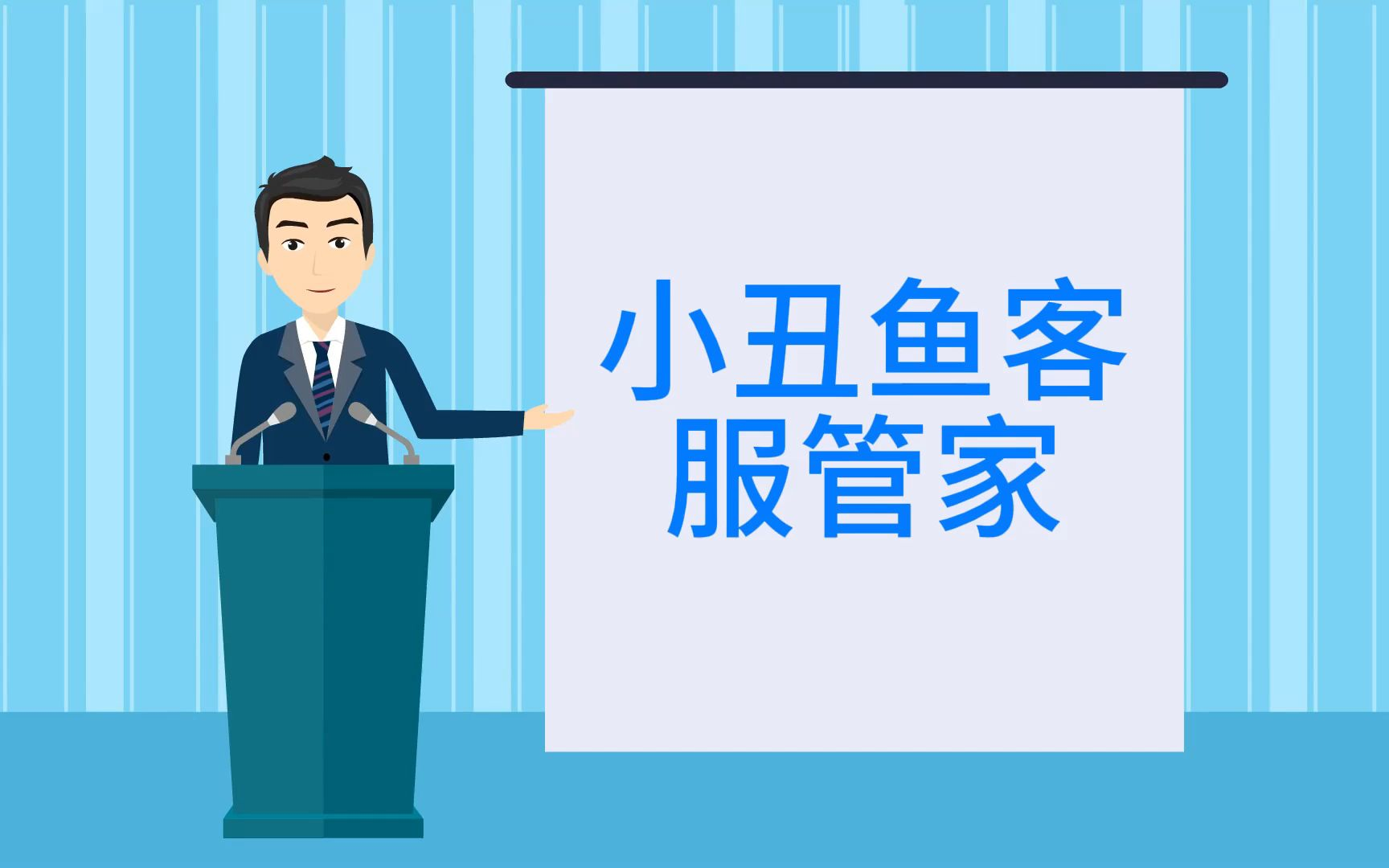 小丑鱼客服管家